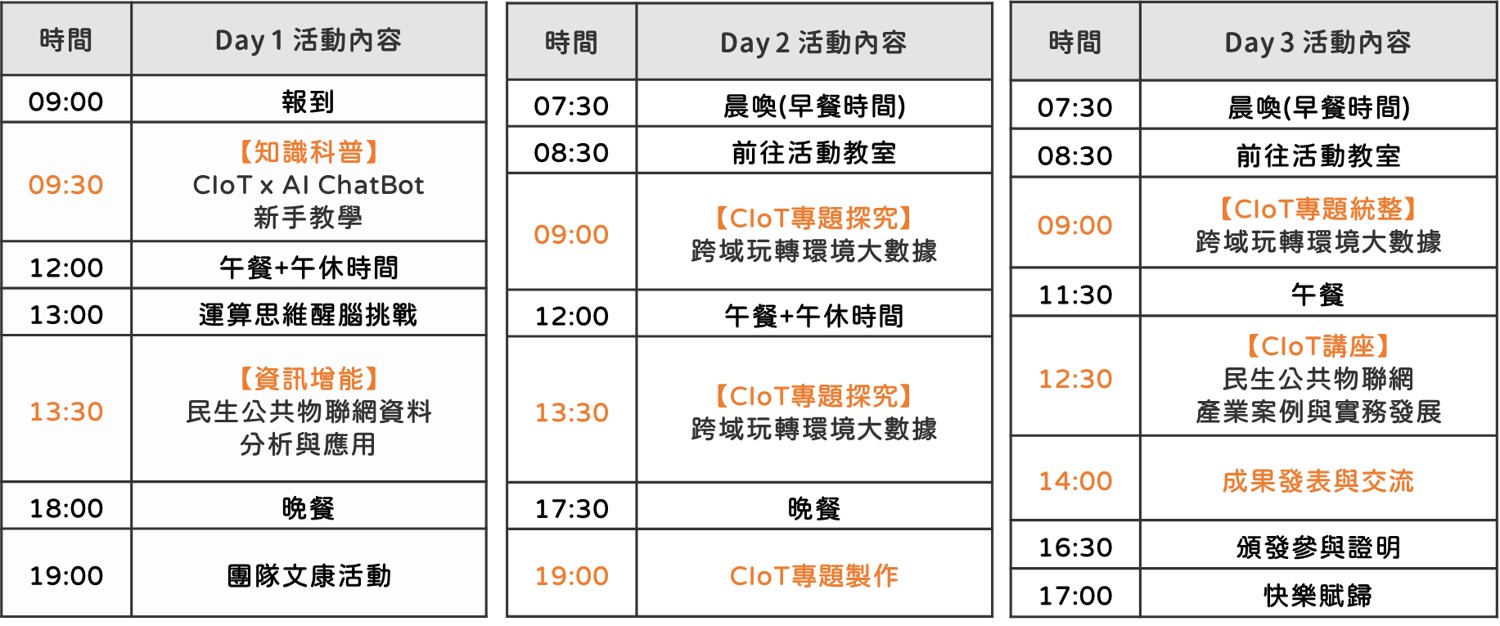 | 時間 | Day 1 活動內容 |
|---|---|
| 09:00 | 報到 |
| 09:30 | 【知識科普】 CIoT x AI ChatBot 新手教學 |
| 12:00 | 午餐+午休時間 |
| 13:00 | 運算思維醒腦挑戰 |
| 13:30 | 【資訊增能】 民生公共物聯網資料 分析與應用 |
| 18:00 | 晚餐 |
| 19:00 | 團隊文康活動 |

| 時間 | Day 2 活動內容 |
|---|---|
| 07:30 | 晨喚(早餐時間) |
| 08:30 | 前往活動教室 |
| 09:00 | 【CIoT專題探究】 跨域玩轉環境大數據 |
| 12:00 | 午餐+午休時間 |
| 13:30 | 【CIoT專題探究】 跨域玩轉環境大數據 |
| 17:30 | 晚餐 |
| 19:00 | CIoT專題製作 |

| 時間 | Day 3 活動內容 |
|---|---|
| 07:30 | 晨喚(早餐時間) |
| 08:30 | 前往活動教室 |
| 09:00 | 【CIoT專題統整】 跨域玩轉環境大數據 |
| 11:30 | 午餐 |
| 12:30 | 【CIoT講座】 民生公共物聯網 產業案例與實務發展 |
| 14:00 | 成果發表與交流 |
| 16:30 | 頒發參與證明 |
| 17:00 | 快樂賦歸 |